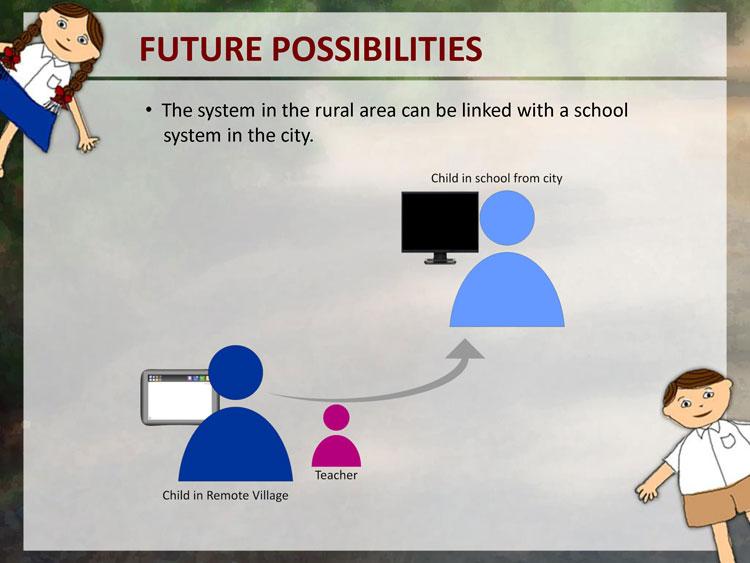 FUTURE POSSIBILITIES

• The system in the rural area can be linked with a school system in the city.

Child in school from city

Teacher

Child in Remote Village